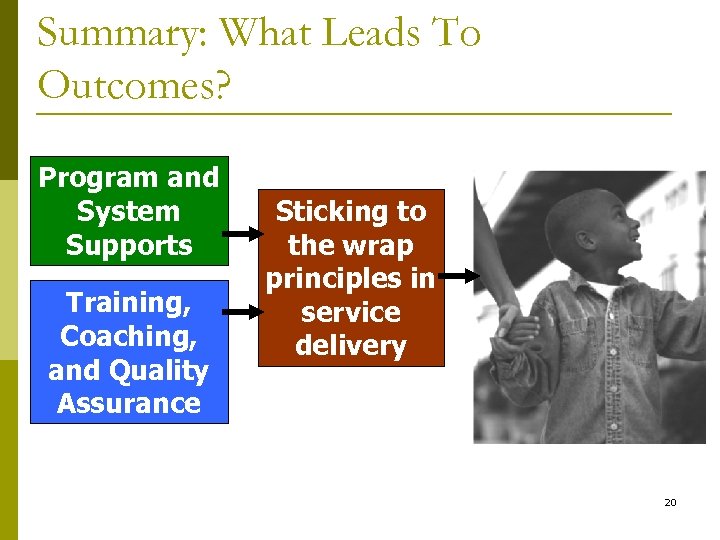 Summary: What Leads To Outcomes?

Program and System Supports

Training, Coaching, and Quality Assurance

Sticking to the wrap principles in service delivery

20